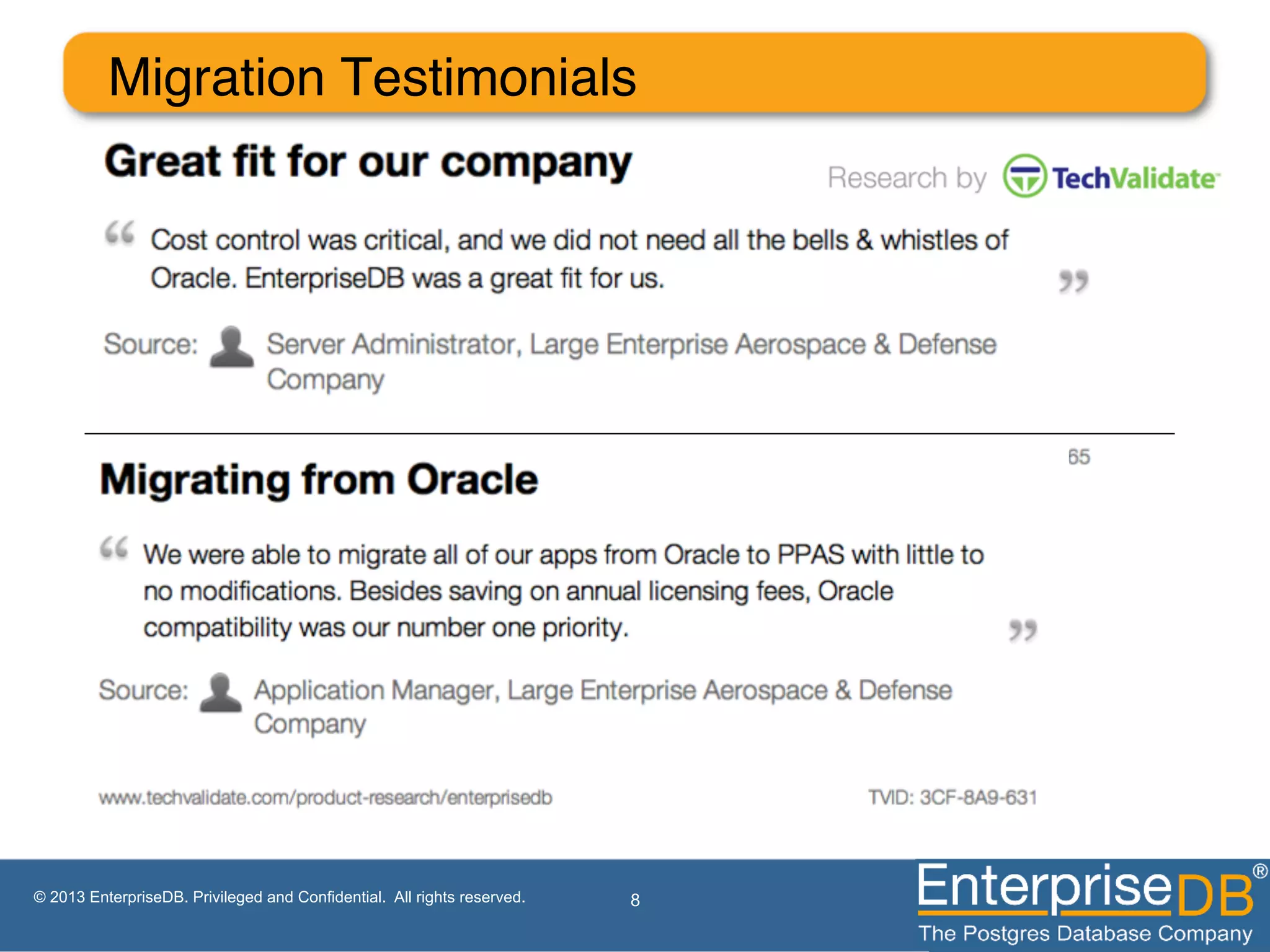 Migration Testimonials

Great fit for our company

Research by TechValidate

“ Cost control was critical, and we did not need all the bells & whistles of Oracle. EnterpriseDB was a great fit for us. ”

Source: Server Administrator, Large Enterprise Aerospace & Defense Company

65

Migrating from Oracle

“ We were able to migrate all of our apps from Oracle to PPAS with little to no modifications. Besides saving on annual licensing fees, Oracle compatibility was our number one priority. ”

Source: Application Manager, Large Enterprise Aerospace & Defense Company

www.techvalidate.com/product-research/enterprisedb

TVID: 3CF-8A9-631

© 2013 EnterpriseDB. Privileged and Confidential. All rights reserved.

8

EnterpriseDB®
The Postgres Database Company